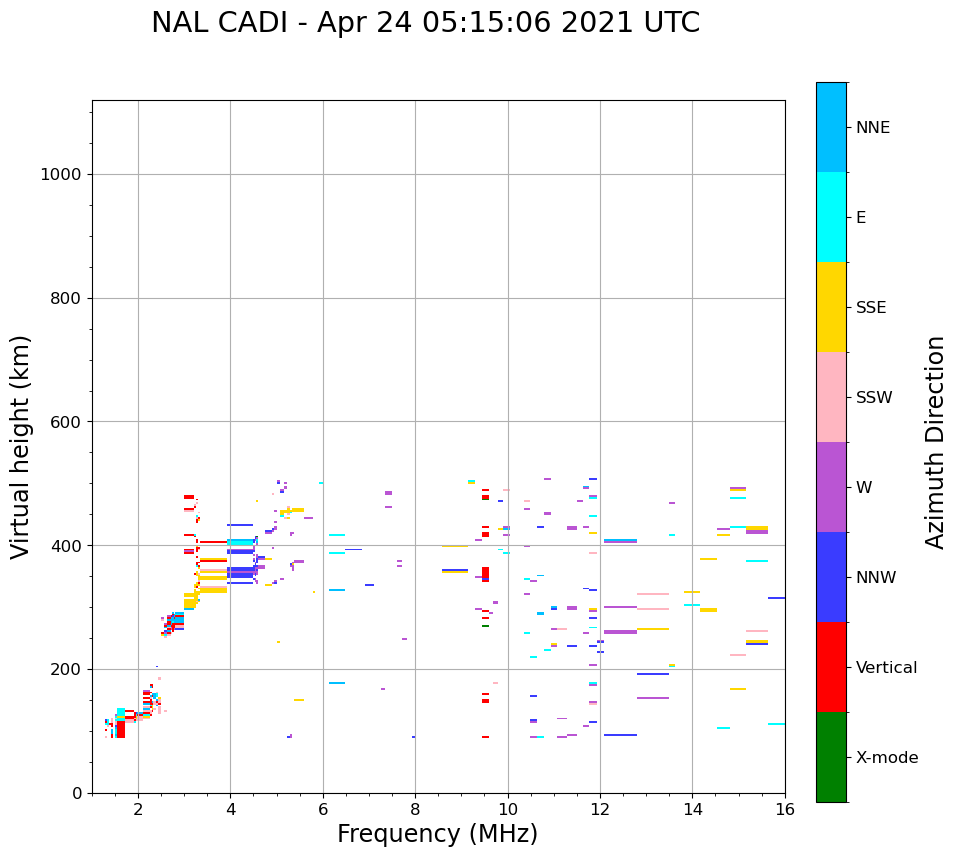 NAL CADI - Apr 24 05:15:06 2021 UTC

Virtual height (km)

1000
800
600
400
200
0

2
4
6
8
10
12
14
16

Frequency (MHz)

NNE
E
SSE
SSW
W
NNW
Vertical
X-mode

Azimuth Direction